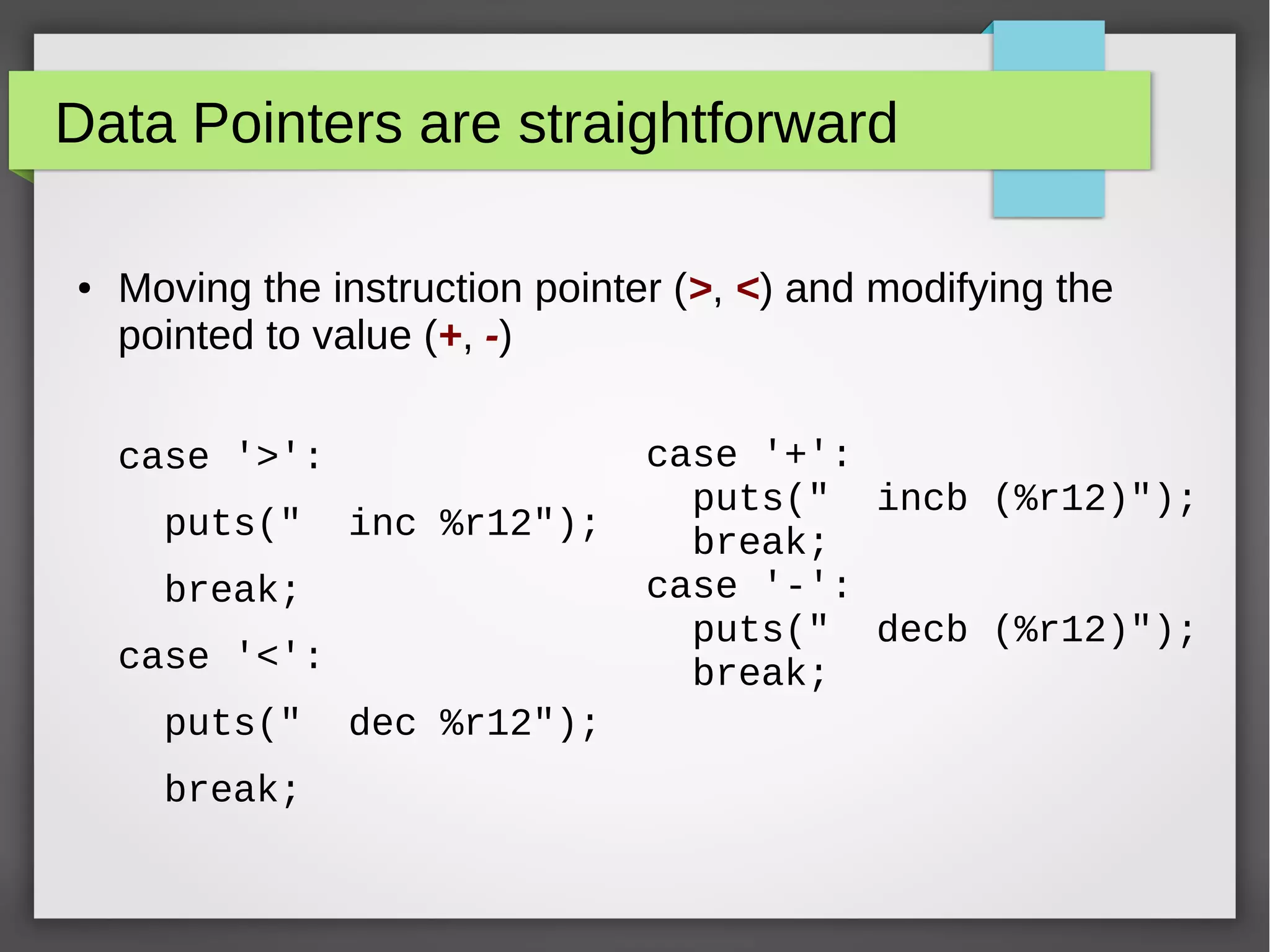 Data Pointers are straightforward

• Moving the instruction pointer (>, <) and modifying the pointed to value (+, -)

case '>':
  puts("  inc %r12");
  break;
case '<':
  puts("  dec %r12");
  break;

case '+':
  puts("  incb (%r12)");
  break;
case '-':
  puts("  decb (%r12)");
  break;